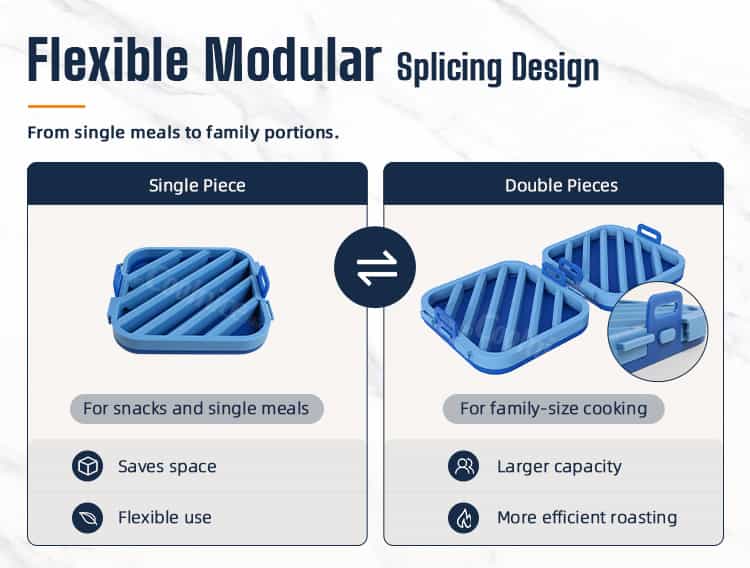 Flexible Modular Splicing Design

From single meals to family portions.

Single Piece

For snacks and single meals

Saves space

Flexible use

Double Pieces

For family-size cooking

Larger capacity

More efficient roasting